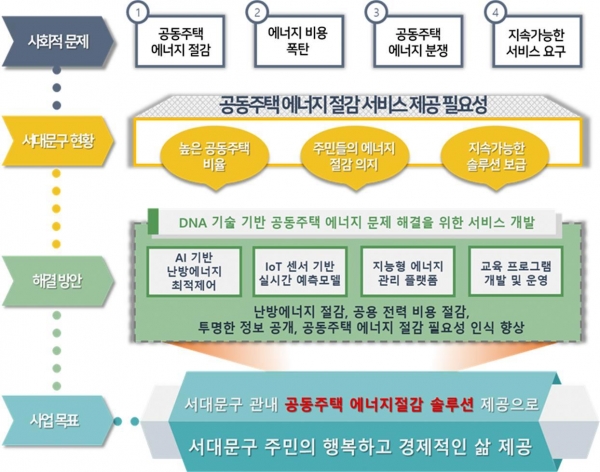 사회적 문제

1
공동주택 에너지 절감

2
에너지 비용 폭탄

3
공동주택 에너지 분쟁

4
지속가능한 서비스 요구

서대문구 현황

공동주택 에너지 절감 서비스 제공 필요성

높은 공동주택 비율

주민들의 에너지 절감 의지

지속가능한 솔루션 보급

해결방안

DNA 기술 기반 공동주택 에너지 문제 해결을 위한 서비스 개발

AI 기반 난방에너지 최적제어

IoT 센서 기반 실시간 예측모델

지능형 에너지 관리 플랫폼

교육 프로그램 개발 및 운영

난방에너지 절감, 공용 전력 비용 절감, 투명한 정보 공개, 공동주택 에너지 절감 필요성 인식 향상

사업목표

서대문구 관내 공동주택 에너지절감 솔루션 제공으로

서대문구 주민의 행복하고 경제적인 삶 제공